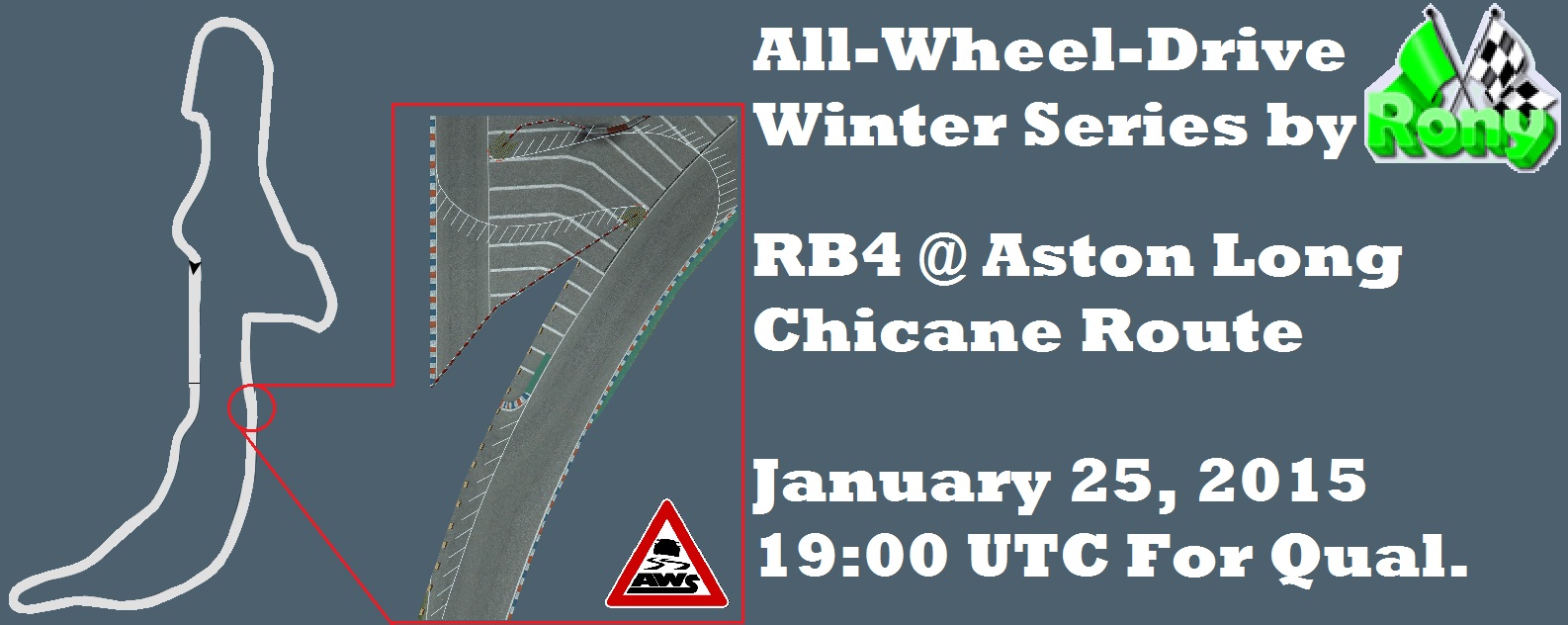 All-Wheel-Drive
Winter Series by

Rony

RB4 @ Aston Long
Chicane Route

January 25, 2015
19:00 UTC For Qual.

AWS